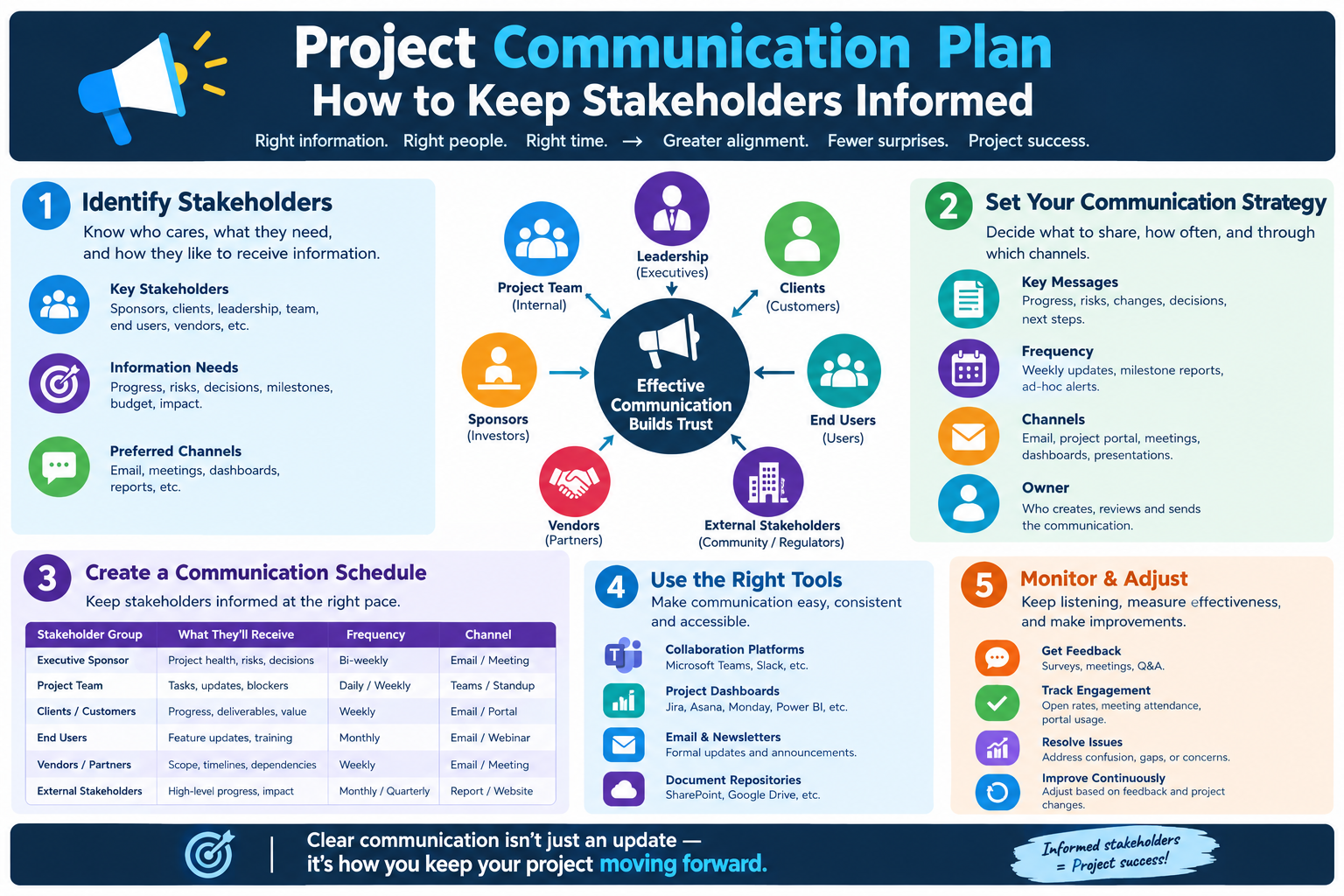 Project Communication Plan
How to Keep Stakeholders Informed
Right information. Right people. Right time. → Greater alignment. Fewer surprises. Project success.

1 Identify Stakeholders
Know who cares, what they need, and how they like to receive information.

Key Stakeholders
Sponsors, clients, leadership, team, end users, vendors, etc.

Information Needs
Progress, risks, decisions, milestones, budget, impact.

Preferred Channels
Email, meetings, dashboards, reports, etc.

Leadership (Executives)
Project Team (Internal)
Clients (Customers)
Sponsors (Investors)
Effective Communication Builds Trust
End Users (Users)
Vendors (Partners)
External Stakeholders (Community / Regulators)

2 Set Your Communication Strategy
Decide what to share, how often, and through which channels.

Key Messages
Progress, risks, changes, decisions, next steps.

Frequency
Weekly updates, milestone reports, ad-hoc alerts.

Channels
Email, project portal, meetings, dashboards, presentations.

Owner
Who creates, reviews and sends the communication.

3 Create a Communication Schedule
Keep stakeholders informed at the right pace.

| Stakeholder Group | What They'll Receive | Frequency | Channel |
|---|---|---|---|
| Executive Sponsor | Project health, risks, decisions | Bi-weekly | Email / Meeting |
| Project Team | Tasks, updates, blockers | Daily / Weekly | Teams / Standup |
| Clients / Customers | Progress, deliverables, value | Weekly | Email / Portal |
| End Users | Feature updates, training | Monthly | Email / Webinar |
| Vendors / Partners | Scope, timelines, dependencies | Weekly | Email / Meeting |
| External Stakeholders | High-level progress, impact | Monthly / Quarterly | Report / Website |

4 Use the Right Tools
Make communication easy, consistent and accessible.

Collaboration Platforms
Microsoft Teams, Slack, etc.

Project Dashboards
Jira, Asana, Monday, Power BI, etc.

Email & Newsletters
Formal updates and announcements.

Document Repositories
SharePoint, Google Drive, etc.

5 Monitor & Adjust
Keep listening, measure effectiveness, and make improvements.

Get Feedback
Surveys, meetings, Q&A.

Track Engagement
Open rates, meeting attendance, portal usage.

Resolve Issues
Address confusion, gaps, or concerns.

Improve Continuously
Adjust based on feedback and project changes.

Clear communication isn't just an update — it's how you keep your project moving forward.

Informed stakeholders = Project success!